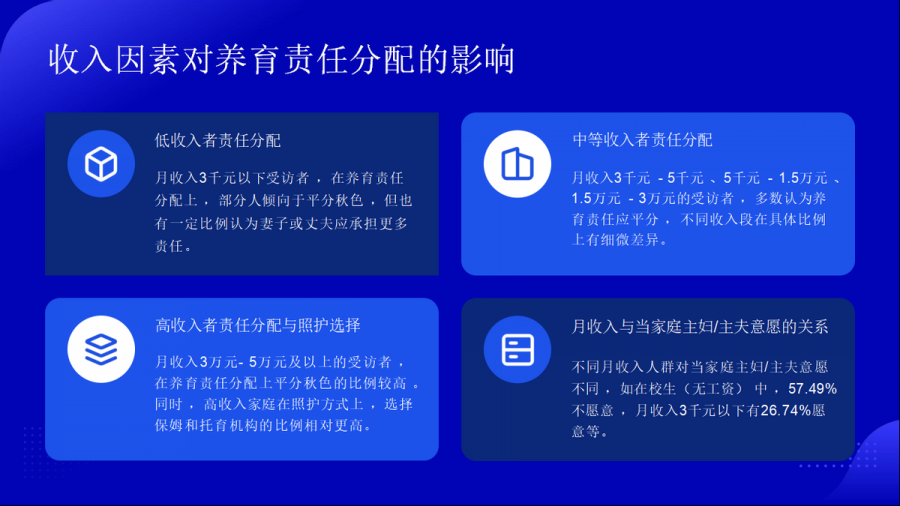 收入因素对养育责任分配的影响

低收入者责任分配

月收入3千元以下受访者，在养育责任分配上，部分人倾向于平分秋色，但也有一定比例认为妻子或丈夫应承担更多责任。

中等收入者责任分配

月收入3千元 - 5千元、5千元 - 1.5万元、1.5万元 - 3万元的受访者，多数认为养育责任应平分，不同收入段在具体比例上有细微差异。

高收入者责任分配与照护选择

月收入3万元- 5万元及以上的受访者，在养育责任分配上平分秋色的比例较高。同时，高收入家庭在照护方式上，选择保姆和托育机构的比例相对更高。

月收入与当家庭主妇/主夫意愿的关系

不同月收入人群对当家庭主妇/主夫意愿不同，如在校生（无工资）中，57.49%不愿意，月收入3千元以下有26.74%愿意等。